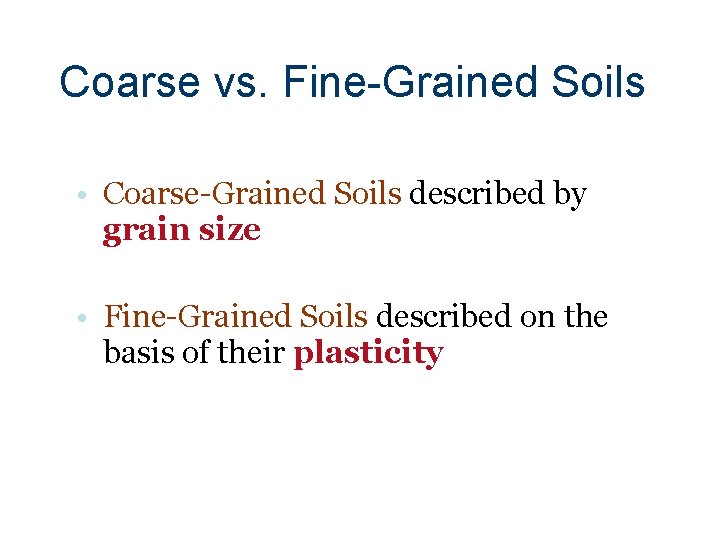 Coarse vs. Fine-Grained Soils

• Coarse-Grained Soils described by grain size

• Fine-Grained Soils described on the basis of their plasticity